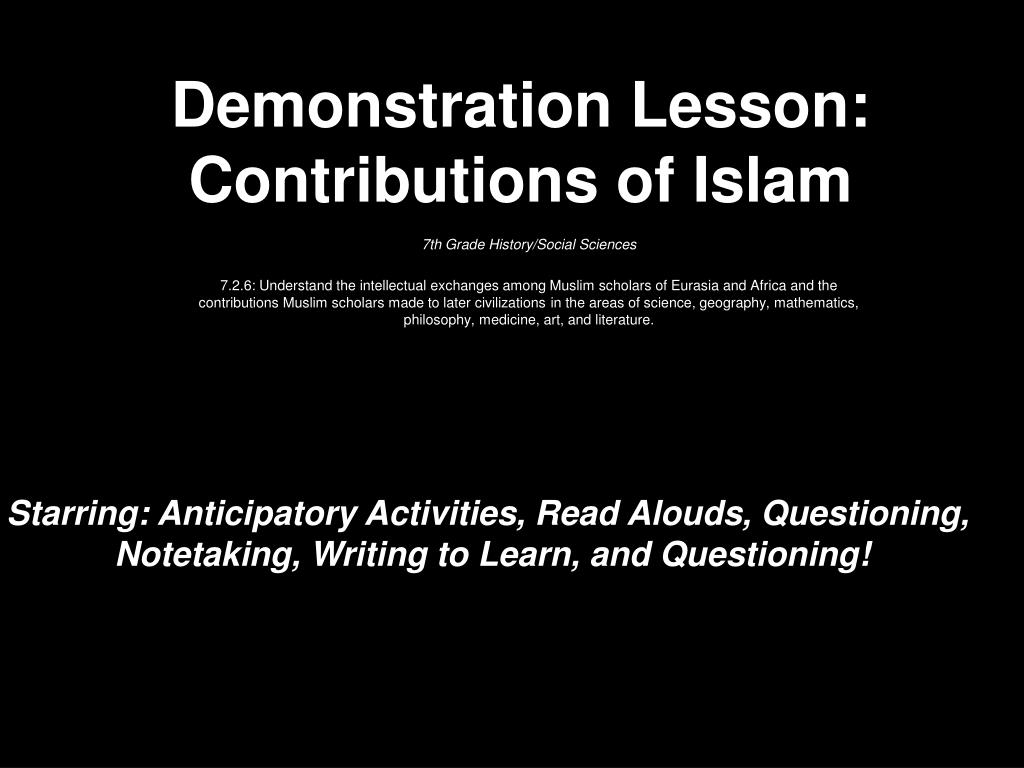 Demonstration Lesson: Contributions of Islam

7th Grade History/Social Sciences

7.2.6: Understand the intellectual exchanges among Muslim scholars of Eurasia and Africa and the contributions Muslim scholars made to later civilizations in the areas of science, geography, mathematics, philosophy, medicine, art, and literature.

Starring: Anticipatory Activities, Read Alouds, Questioning, Notetaking, Writing to Learn, and Questioning!